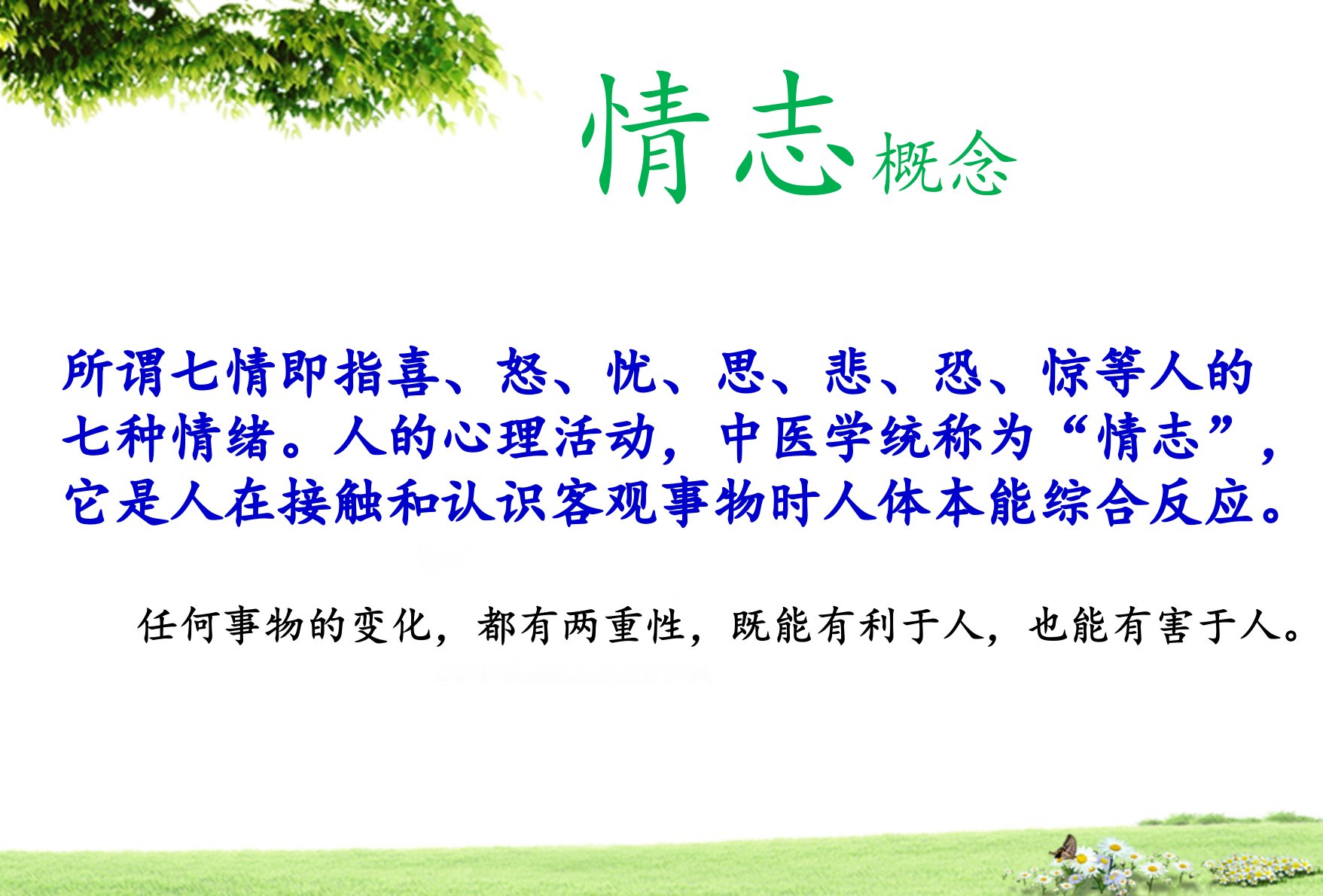 情志概念

所谓七情即指喜、怒、忧、思、悲、恐、惊等人的七种情绪。人的心理活动，中医学统称为“情志”，它是人在接触和认识客观事物时人体本能综合反应。

任何事物的变化，都有两重性，既能有利于人，也能有害于人。